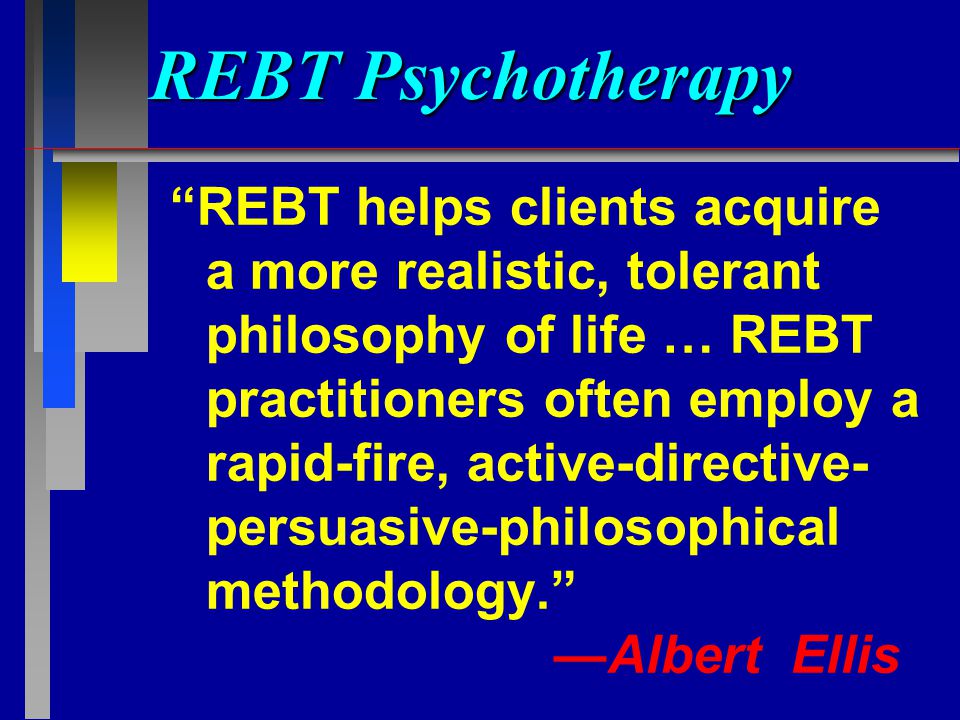 REBT Psychotherapy

“REBT helps clients acquire a more realistic, tolerant philosophy of life … REBT practitioners often employ a rapid-fire, active-directive-persuasive-philosophical methodology.”

—Albert Ellis